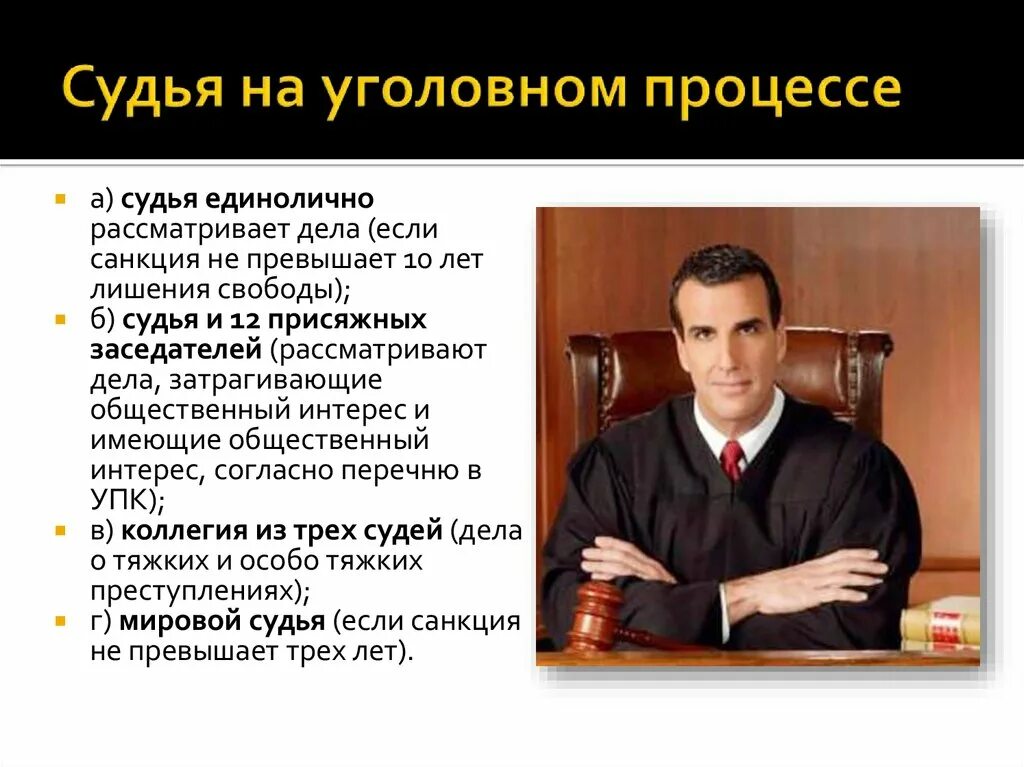 Судья на уголовном процессе

а) судья единолично рассматривает дела (если санкция не превышает 10 лет лишения свободы);

б) судья и 12 присяжных заседателей (рассматривают дела, затрагивающие общественный интерес и имеющие общественный интерес, согласно перечню в УПК);

в) коллегия из трех судей (дела о тяжких и особо тяжких преступлениях);

г) мировой судья (если санкция не превышает трех лет).